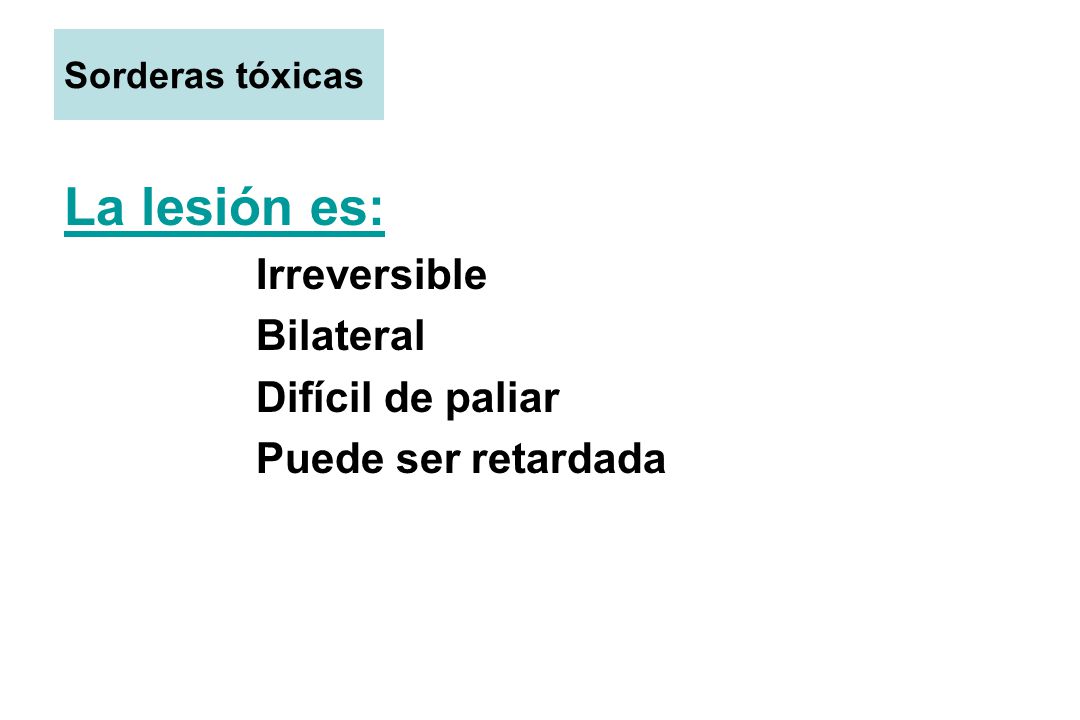 Sorderas tóxicas

La lesión es:

Irreversible
Bilateral
Difícil de paliar
Puede ser retardada